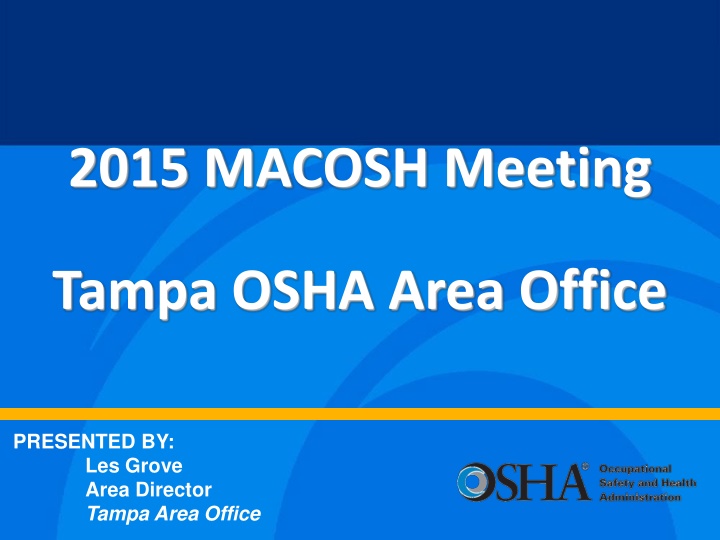 2015 MACOSH Meeting

Tampa OSHA Area Office

PRESENTED BY:
Les Grove
Area Director
Tampa Area Office

OSHA® Occupational Safety and Health Administration